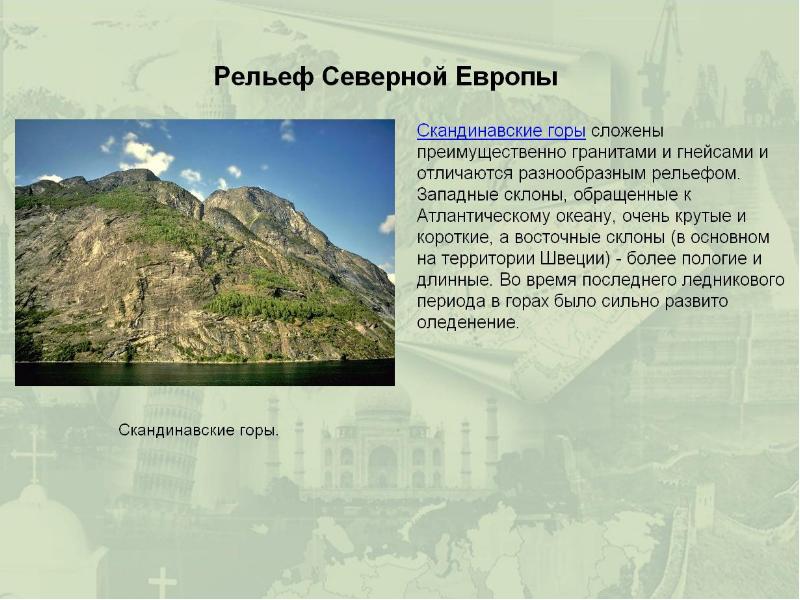 Рельеф Северной Европы

Скандинавские горы сложены преимущественно гранитами и гнейсами и отличаются разнообразным рельефом. Западные склоны, обращенные к Атлантическому океану, очень крутые и короткие, а восточные склоны (в основном на территории Швеции) - более пологие и длинные. Во время последнего ледникового периода в горах было сильно развито оледенение.

Скандинавские горы.